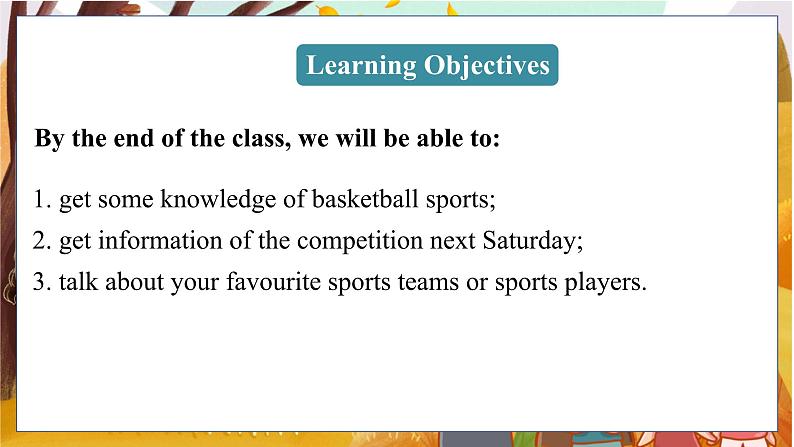 Learning Objectives

By the end of the class, we will be able to:

1. get some knowledge of basketball sports;

2. get information of the competition next Saturday;

3. talk about your favourite sports teams or sports players.